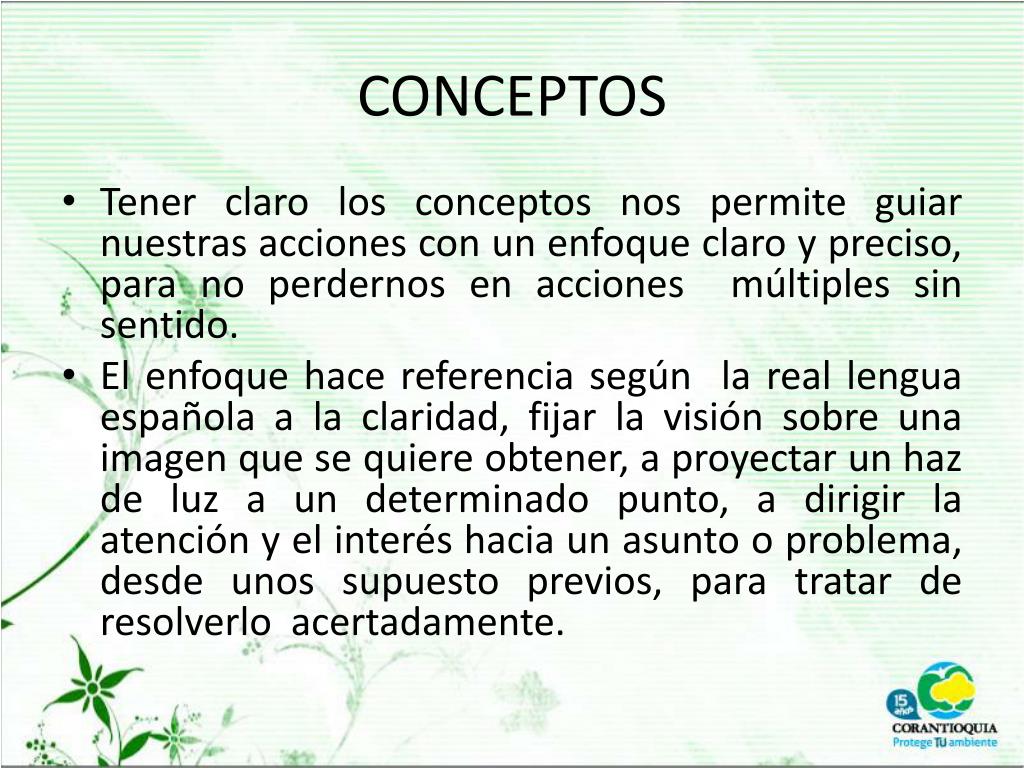 CONCEPTOS

• Tener claro los conceptos nos permite guiar nuestras acciones con un enfoque claro y preciso, para no perdernos en acciones múltiples sin sentido.
• El enfoque hace referencia según la real lengua española a la claridad, fijar la visión sobre una imagen que se quiere obtener, a proyectar un haz de luz a un determinado punto, a dirigir la atención y el interés hacia un asunto o problema, desde unos supuesto previos, para tratar de resolverlo acertadamente.

15 años
CORANTIOQUIA
Protege TU ambiente